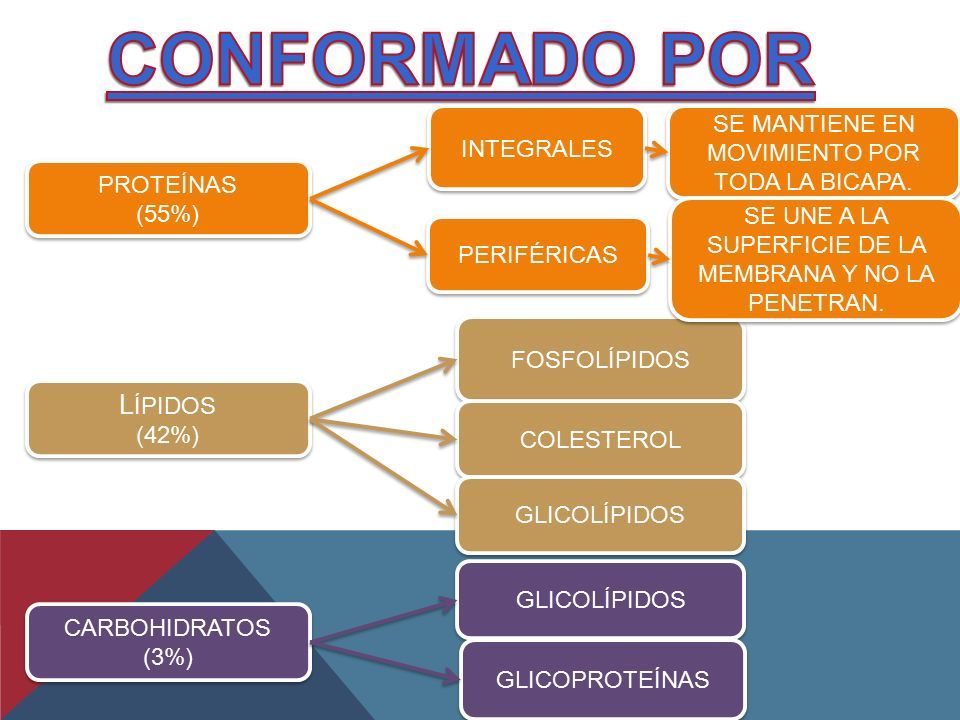 CONFORMADO POR

PROTEÍNAS
(55%)

INTEGRALES

SE MANTIENE EN MOVIMIENTO POR TODA LA BICAPA.

PERIFÉRICAS

SE UNE A LA SUPERFICIE DE LA MEMBRANA Y NO LA PENETRAN.

LÍPIDOS
(42%)

FOSFOLÍPIDOS

COLESTEROL

GLICOLÍPIDOS

CARBOHIDRATOS
(3%)

GLICOLÍPIDOS

GLICOPROTEÍNAS